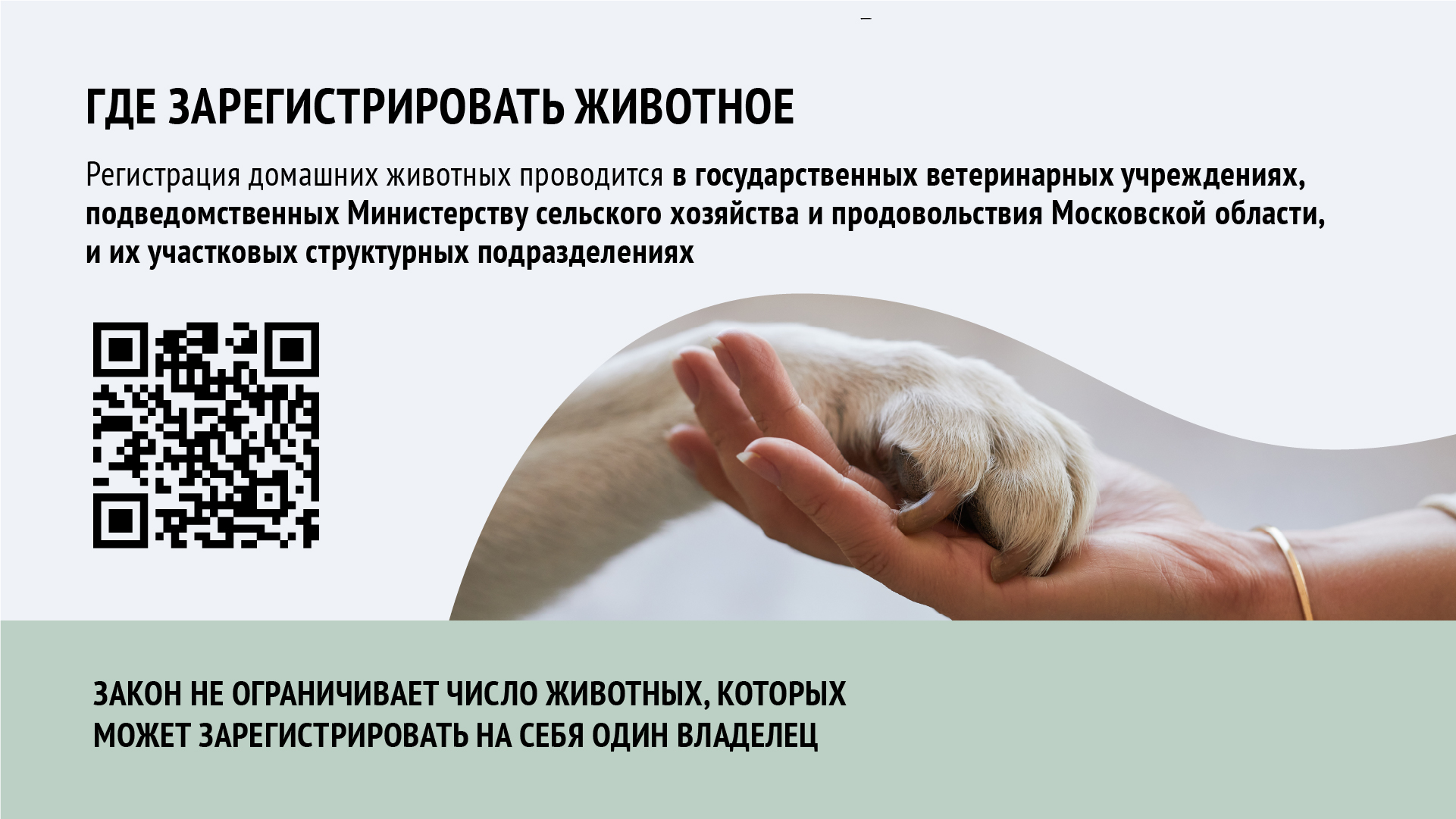 ГДЕ ЗАРЕГИСТРИРОВАТЬ ЖИВОТНОЕ

Регистрация домашних животных проводится в государственных ветеринарных учреждениях, подведомственных Министерству сельского хозяйства и продовольствия Московской области, и их участковых структурных подразделениях

ЗАКОН НЕ ОГРАНИЧИВАЕТ ЧИСЛО ЖИВОТНЫХ, КОТОРЫХ МОЖЕТ ЗАРЕГИСТРИРОВАТЬ НА СЕБЯ ОДИН ВЛАДЕЛЕЦ